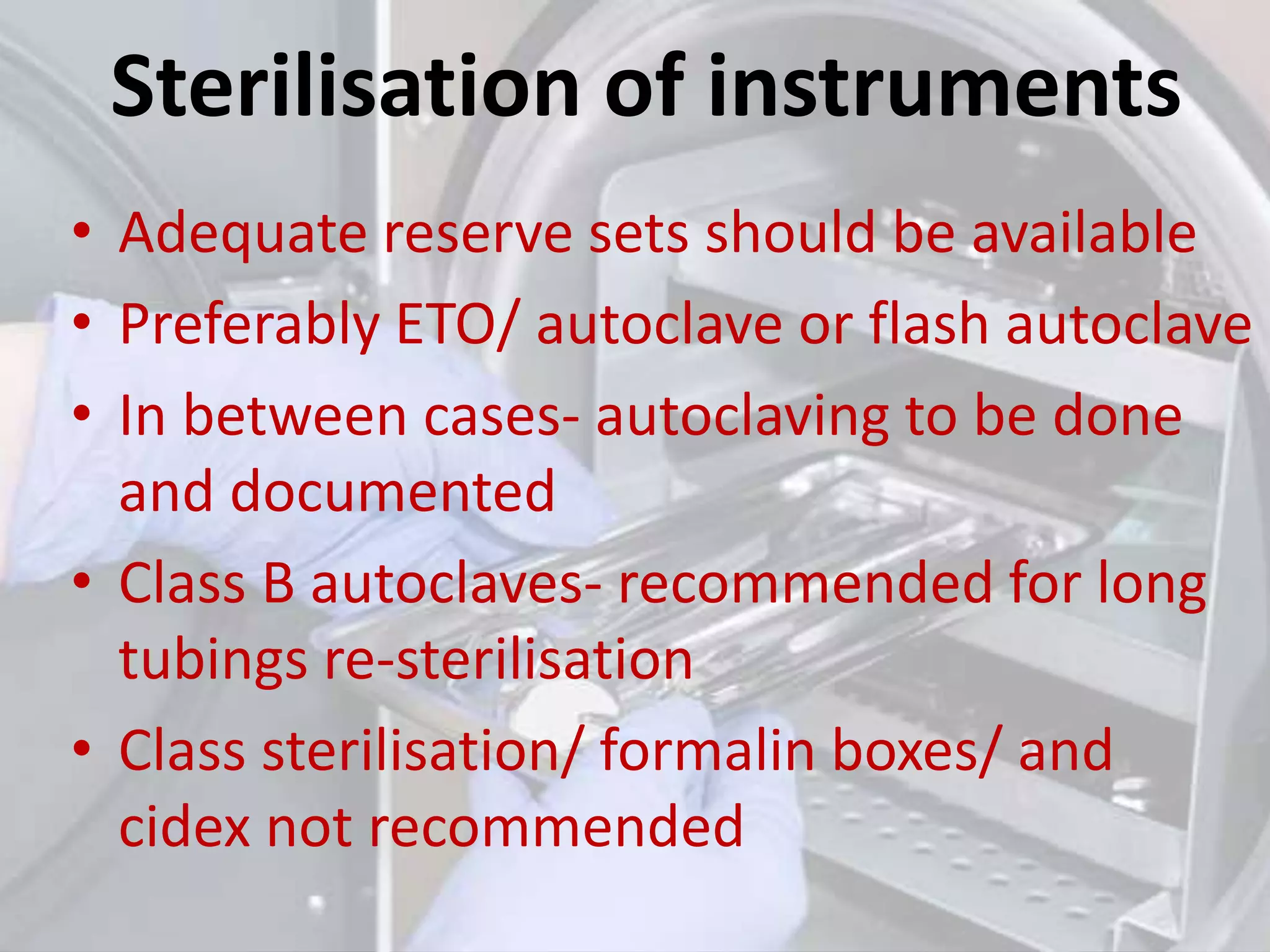 Sterilisation of instruments

• Adequate reserve sets should be available
• Preferably ETO/ autoclave or flash autoclave
• In between cases- autoclaving to be done and documented
• Class B autoclaves- recommended for long tubings re-sterilisation
• Class sterilisation/ formalin boxes/ and cidex not recommended